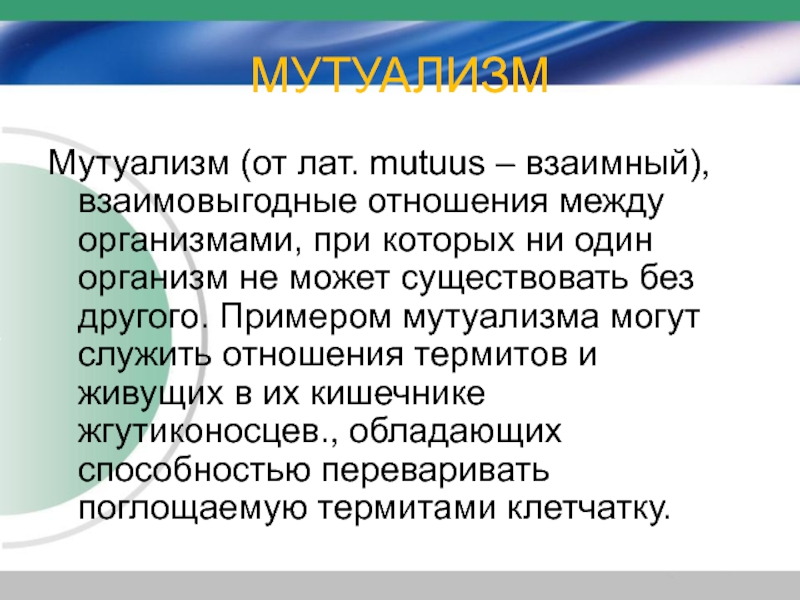 МУТУАЛИЗМ

Мутуализм (от лат. mutuus – взаимный), взаимовыгодные отношения между организмами, при которых ни один организм не может существовать без другого. Примером мутуализма могут служить отношения термитов и живущих в их кишечнике жгутиконосцев., обладающих способностью переваривать поглощаемую термитами клетчатку.